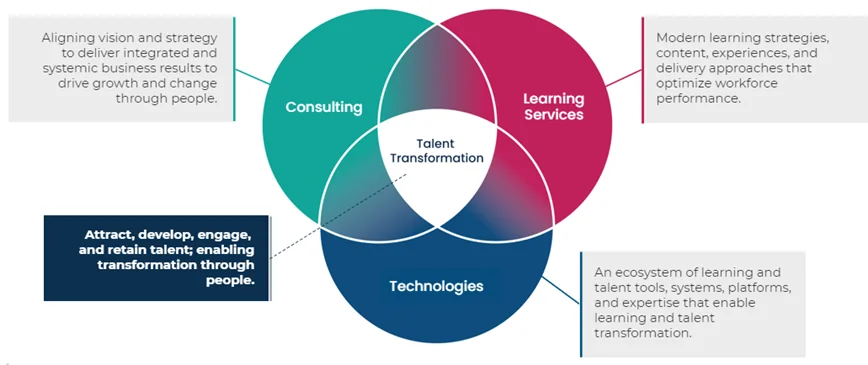 Aligning vision and strategy to deliver integrated and systemic business results to drive growth and change through people.

Consulting

Learning Services

Modern learning strategies, content, experiences, and delivery approaches that optimize workforce performance.

Talent Transformation

Attract, develop, engage, and retain talent; enabling transformation through people.

Technologies

An ecosystem of learning and talent tools, systems, platforms, and expertise that enable learning and talent transformation.